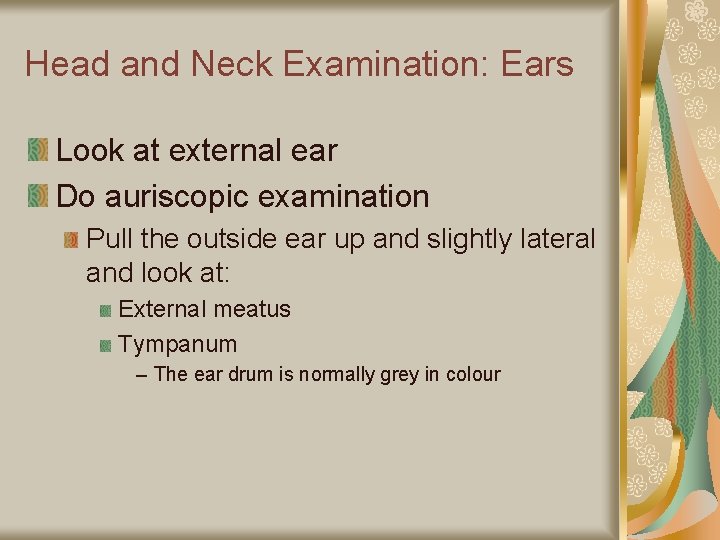 Head and Neck Examination: Ears

Look at external ear

Do auriscopic examination

Pull the outside ear up and slightly lateral and look at:

External meatus

Tympanum

– The ear drum is normally grey in colour